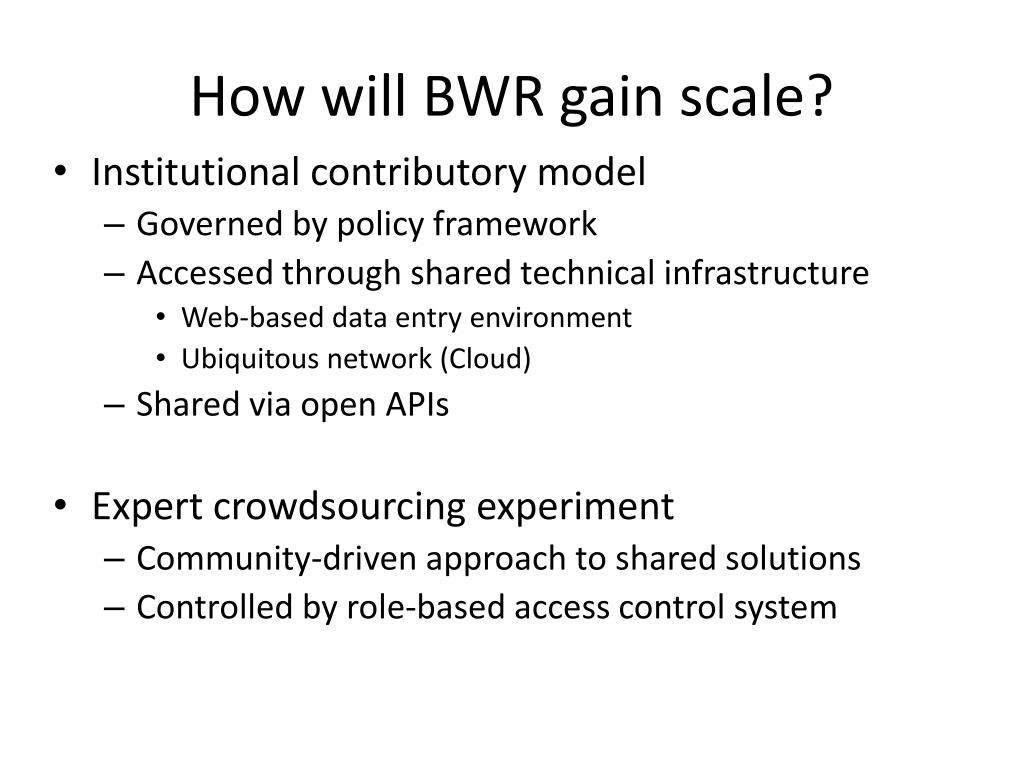 How will BWR gain scale?

• Institutional contributory model
– Governed by policy framework
– Accessed through shared technical infrastructure
• Web-based data entry environment
• Ubiquitous network (Cloud)
– Shared via open APIs

• Expert crowdsourcing experiment
– Community-driven approach to shared solutions
– Controlled by role-based access control system